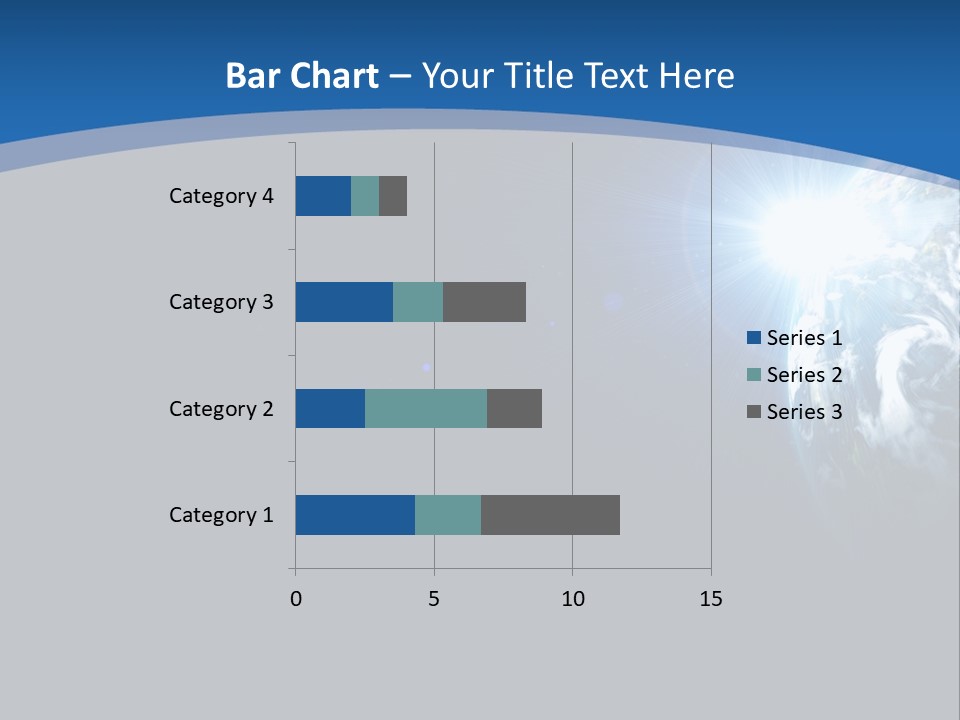 Bar Chart – Your Title Text Here

Category 4
Category 3
Category 2
Category 1

0
5
10
15

Series 1
Series 2
Series 3